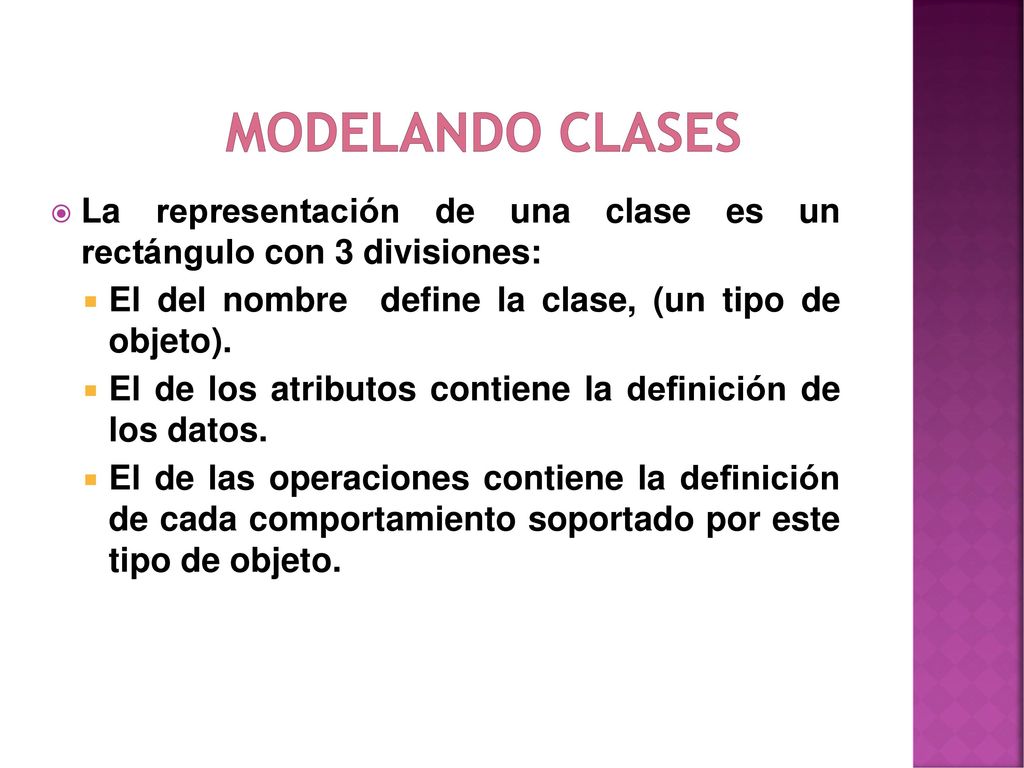 MODELANDO CLASES

La representación de una clase es un rectángulo con 3 divisiones:

El del nombre define la clase, (un tipo de objeto).

El de los atributos contiene la definición de los datos.

El de las operaciones contiene la definición de cada comportamiento soportado por este tipo de objeto.